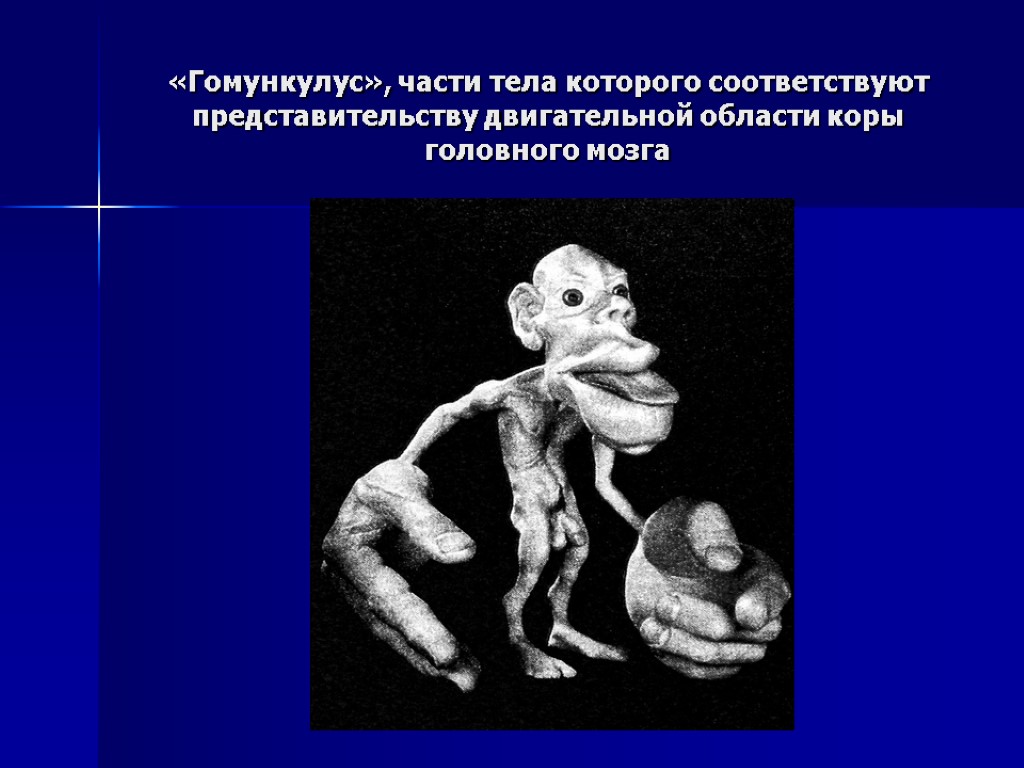 «Гомункулус», части тела которого соответствуют представительству двигательной области коры головного мозга